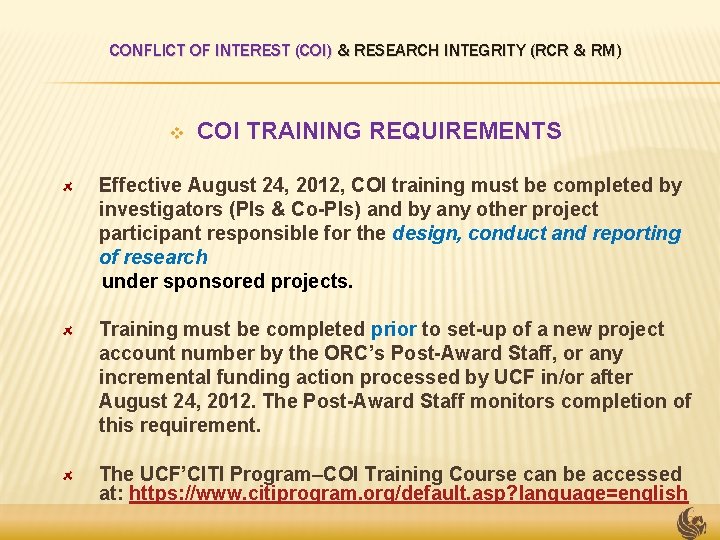 CONFLICT OF INTEREST (COI) & RESEARCH INTEGRITY (RCR & RM)

COI TRAINING REQUIREMENTS

Effective August 24, 2012, COI training must be completed by investigators (PIs & Co-PIs) and by any other project participant responsible for the design, conduct and reporting of research
under sponsored projects.

Training must be completed prior to set-up of a new project account number by the ORC's Post-Award Staff, or any incremental funding action processed by UCF in/or after August 24, 2012. The Post-Award Staff monitors completion of this requirement.

The UCF'CITI Program–COI Training Course can be accessed at: https://www.citiprogram.org/default.asp?language=english